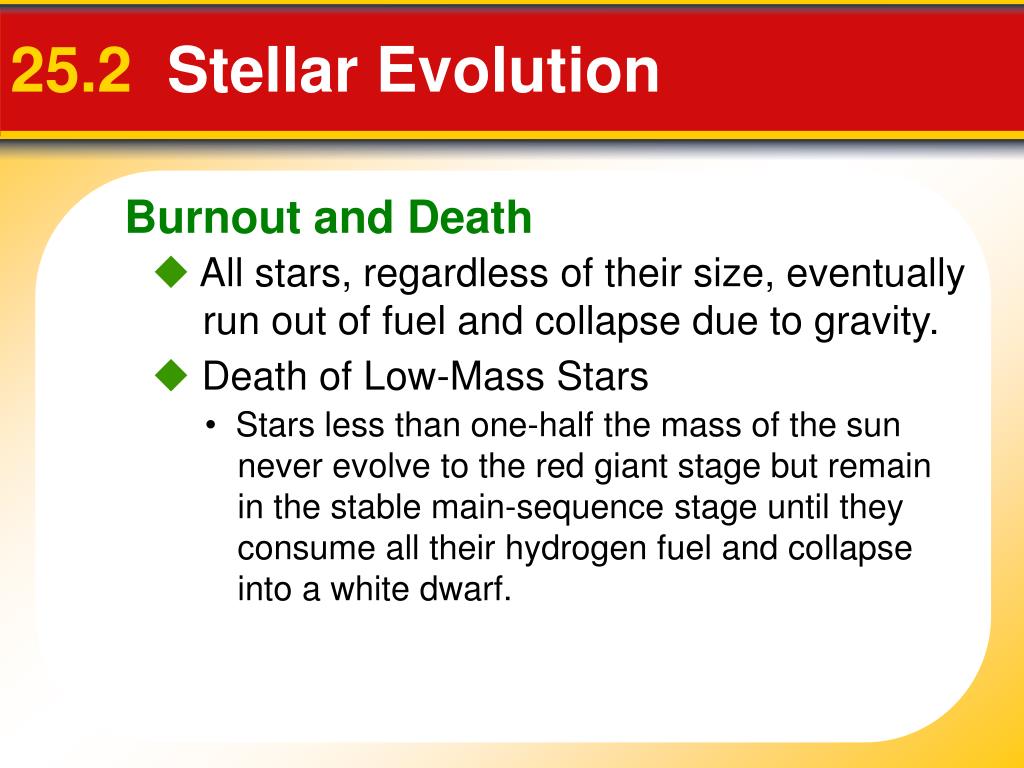 25.2 Stellar Evolution

Burnout and Death

◆ All stars, regardless of their size, eventually run out of fuel and collapse due to gravity.

◆ Death of Low-Mass Stars

• Stars less than one-half the mass of the sun never evolve to the red giant stage but remain in the stable main-sequence stage until they consume all their hydrogen fuel and collapse into a white dwarf.